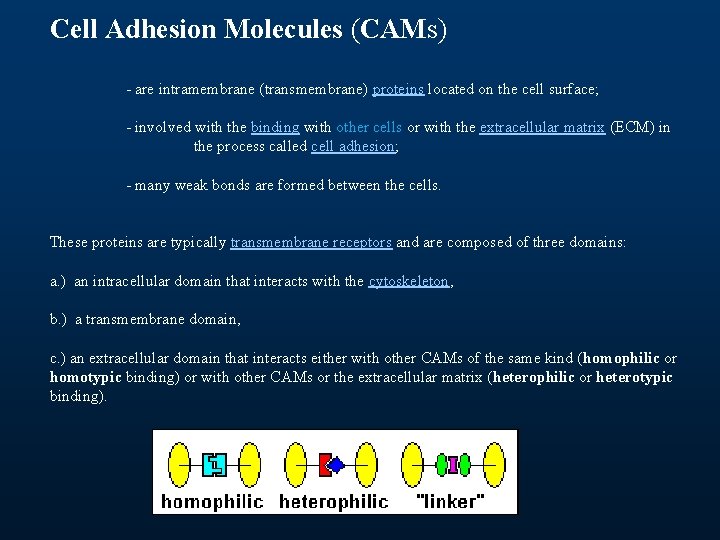 Cell Adhesion Molecules (CAMs)

- are intramembrane (transmembrane) proteins located on the cell surface;

- involved with the binding with other cells or with the extracellular matrix (ECM) in the process called cell adhesion;

- many weak bonds are formed between the cells.

These proteins are typically transmembrane receptors and are composed of three domains:

a.) an intracellular domain that interacts with the cytoskeleton,

b.) a transmembrane domain,

c.) an extracellular domain that interacts either with other CAMs of the same kind (homophilic or homotypic binding) or with other CAMs or the extracellular matrix (heterophilic or heterotypic binding).

homophilic heterophilic "linker"